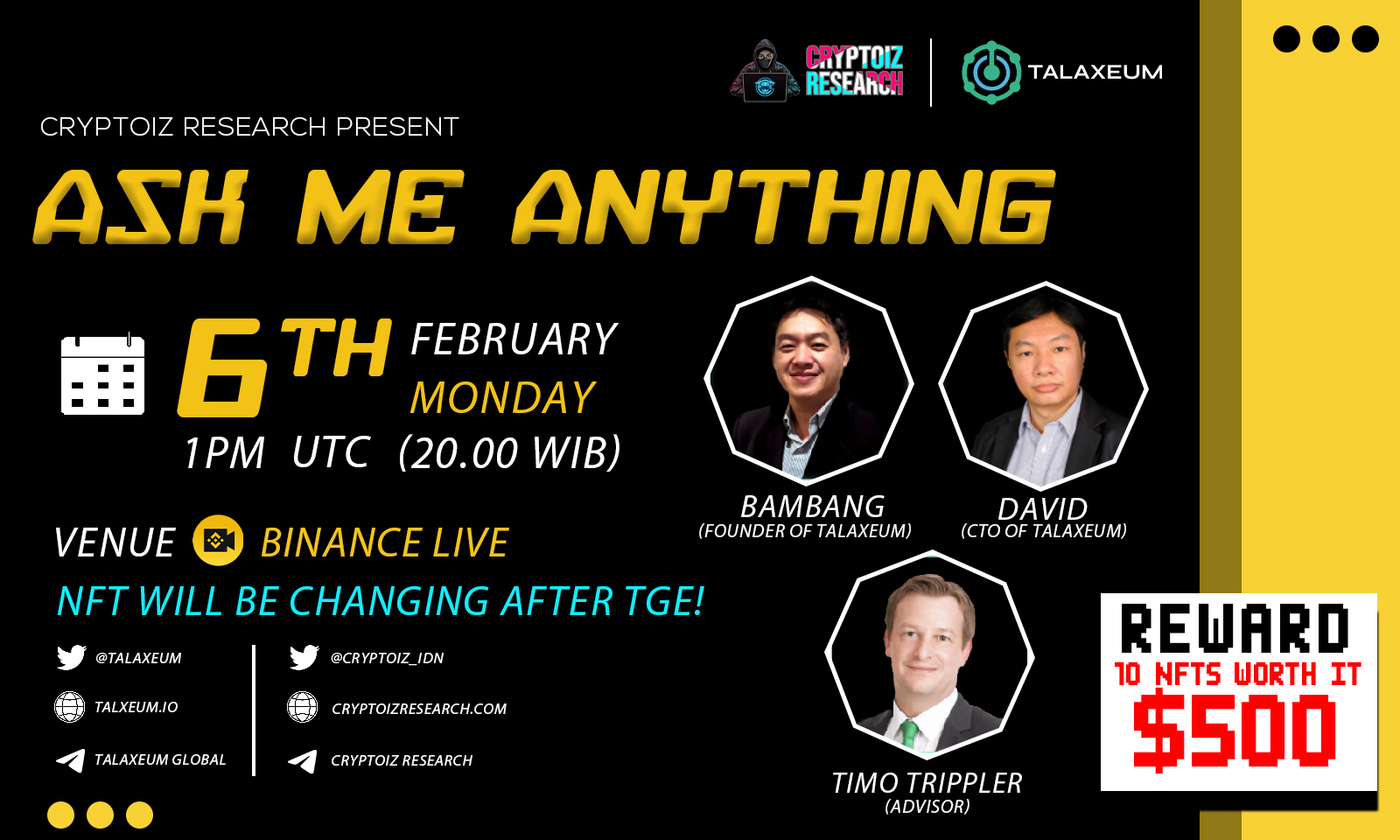 CRYPTOIZ RESEARCH

TALAXEUM

CRYPTOIZ RESEARCH PRESENT

ASK ME ANYTHING

6TH FEBRUARY MONDAY

1PM UTC (20.00 WIB)

VENUE BINANCE LIVE

NFT WILL BE CHANGING AFTER TGE!

@TALAXEUM

TALXEUM.IO

TALAXEUM GLOBAL

@CRYPTOIZ_IDN

CRYPTOIZRESEARCH.COM

CRYPTOIZ RESEARCH

BAMBANG
(FOUNDER OF TALAXEUM)

DAVID
(CTO OF TALAXEUM)

TIMO TRIPPLER
(ADVISOR)

REWARD
10 NFTS WORTH IT
$500